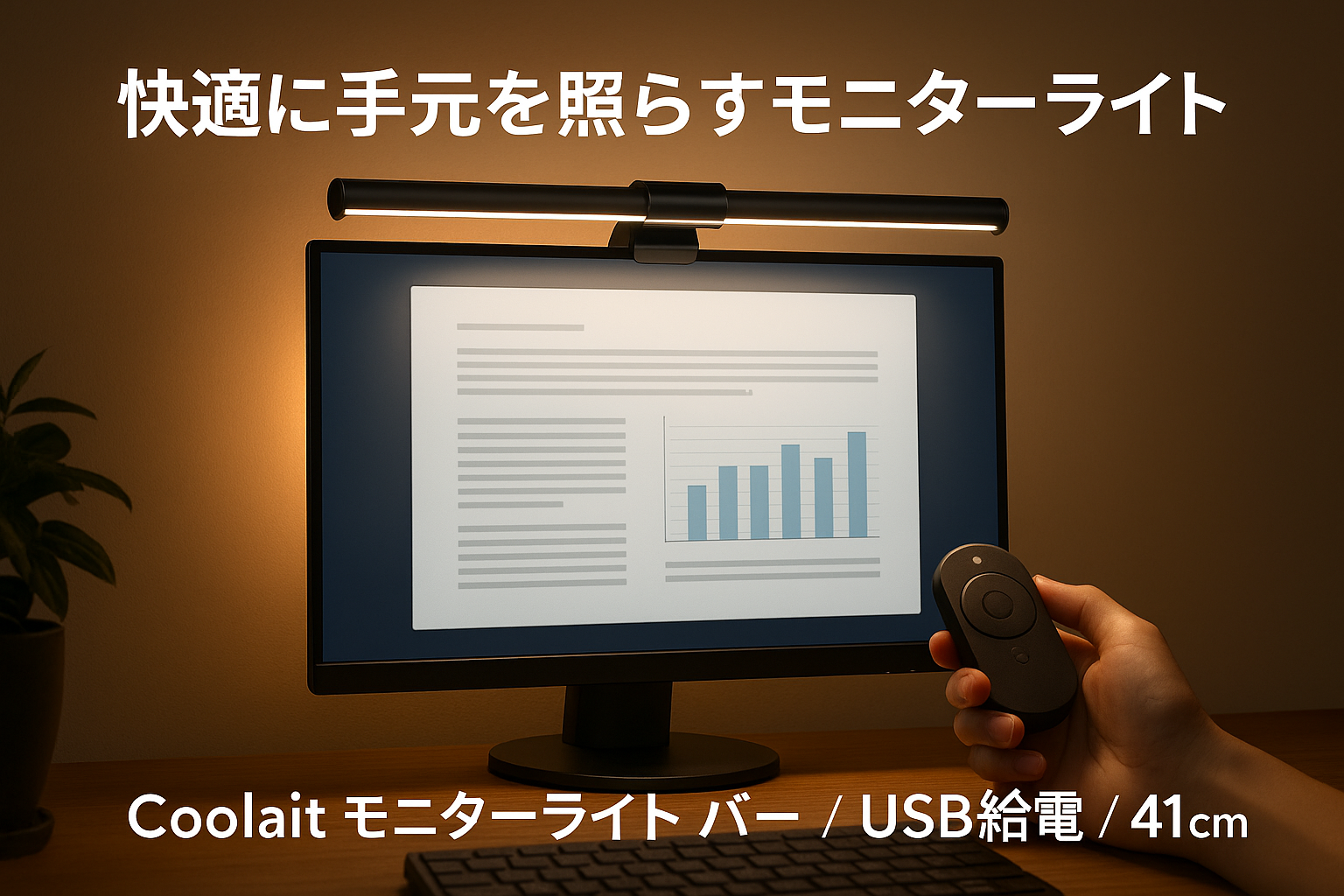 快適に手元を照らすモニターライト

Coolait モニターライト バー / USB給電 / 41cm